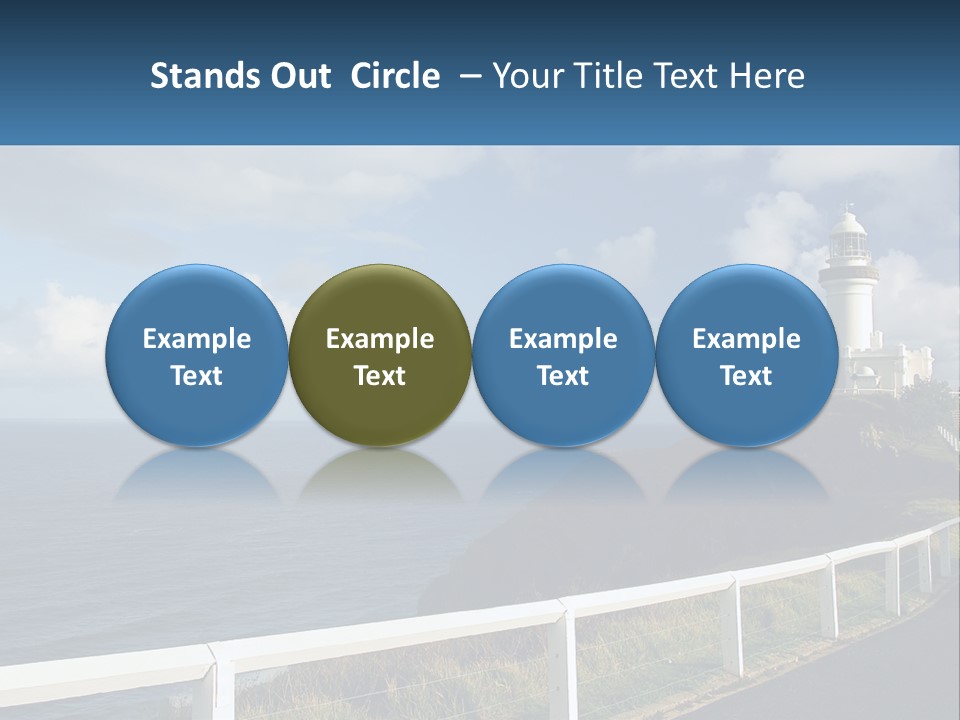 Stands Out Circle – Your Title Text Here

Example Text

Example Text

Example Text

Example Text